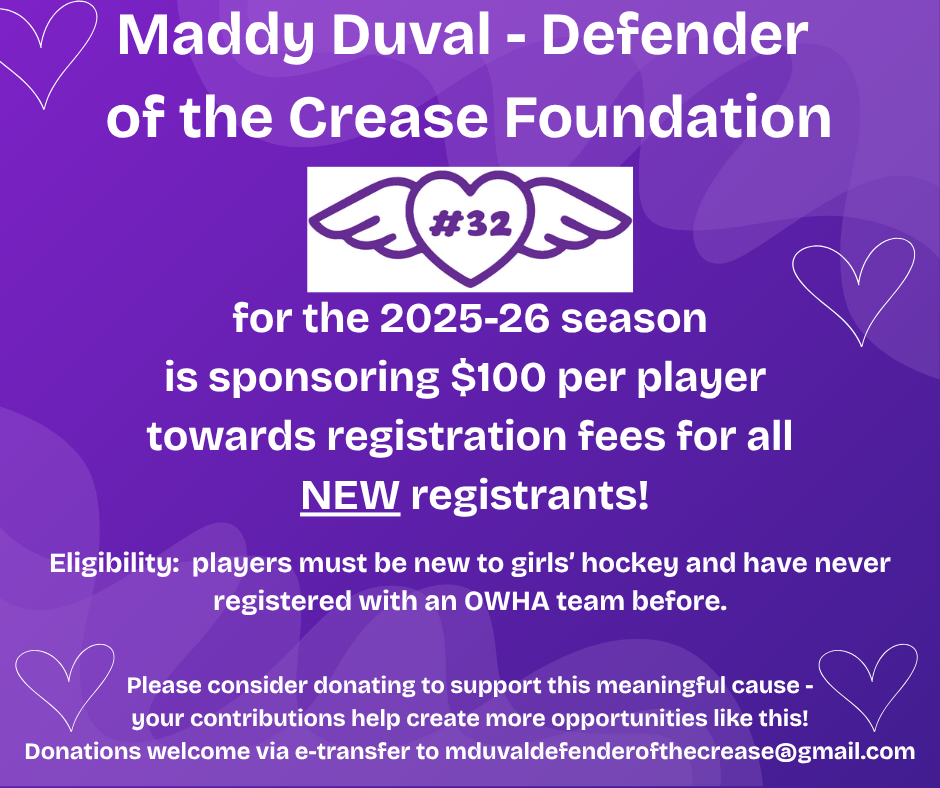 Maddy Duval - Defender of the Crease Foundation

#32

for the 2025-26 season is sponsoring $100 per player towards registration fees for all NEW registrants!

Eligibility: players must be new to girls' hockey and have never registered with an OWHA team before.

Please consider donating to support this meaningful cause - your contributions help create more opportunities like this! Donations welcome via e-transfer to mduvaldefenderofthecrease@gmail.com